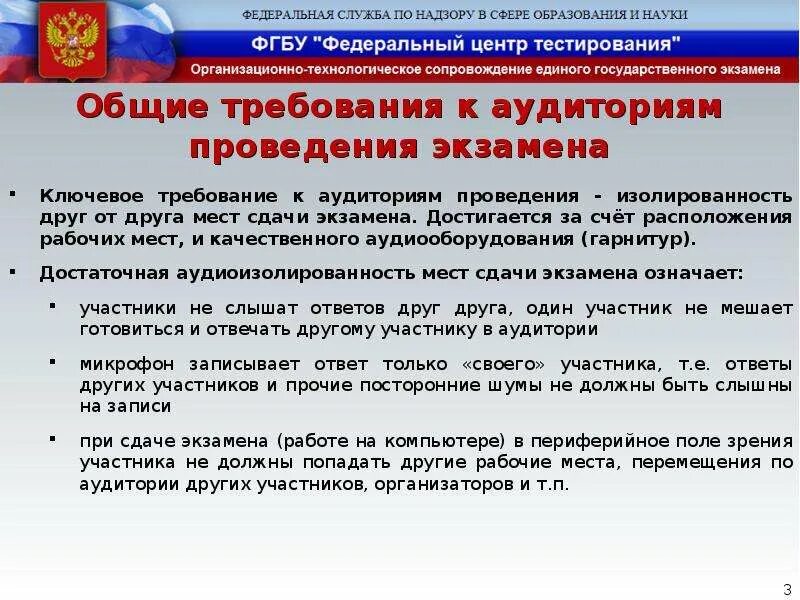 ФЕДЕРАЛЬНАЯ СЛУЖБА ПО НАДЗОРУ В СФЕРЕ ОБРАЗОВАНИЯ И НАУКИ

ФГБУ "Федеральный центр тестирования"

Организационно-технологическое сопровождение единого государственного экзамена

Общие требования к аудиториям проведения экзамена

▪ Ключевое требование к аудиториям проведения - изолированность друг от друга мест сдачи экзамена. Достигается за счёт расположения рабочих мест, и качественного аудиооборудования (гарнитур).

▪ Достаточная аудиоизолированность мест сдачи экзамена означает:

▪ участники не слышат ответов друг друга, один участник не мешает готовиться и отвечать другому участнику в аудитории

▪ микрофон записывает ответ только «своего» участника, т.е. ответы других участников и прочие посторонние шумы не должны быть слышны на записи

▪ при сдаче экзамена (работе на компьютере) в периферийное поле зрения участника не должны попадать другие рабочие места, перемещения по аудитории других участников, организаторов и т.п.

3